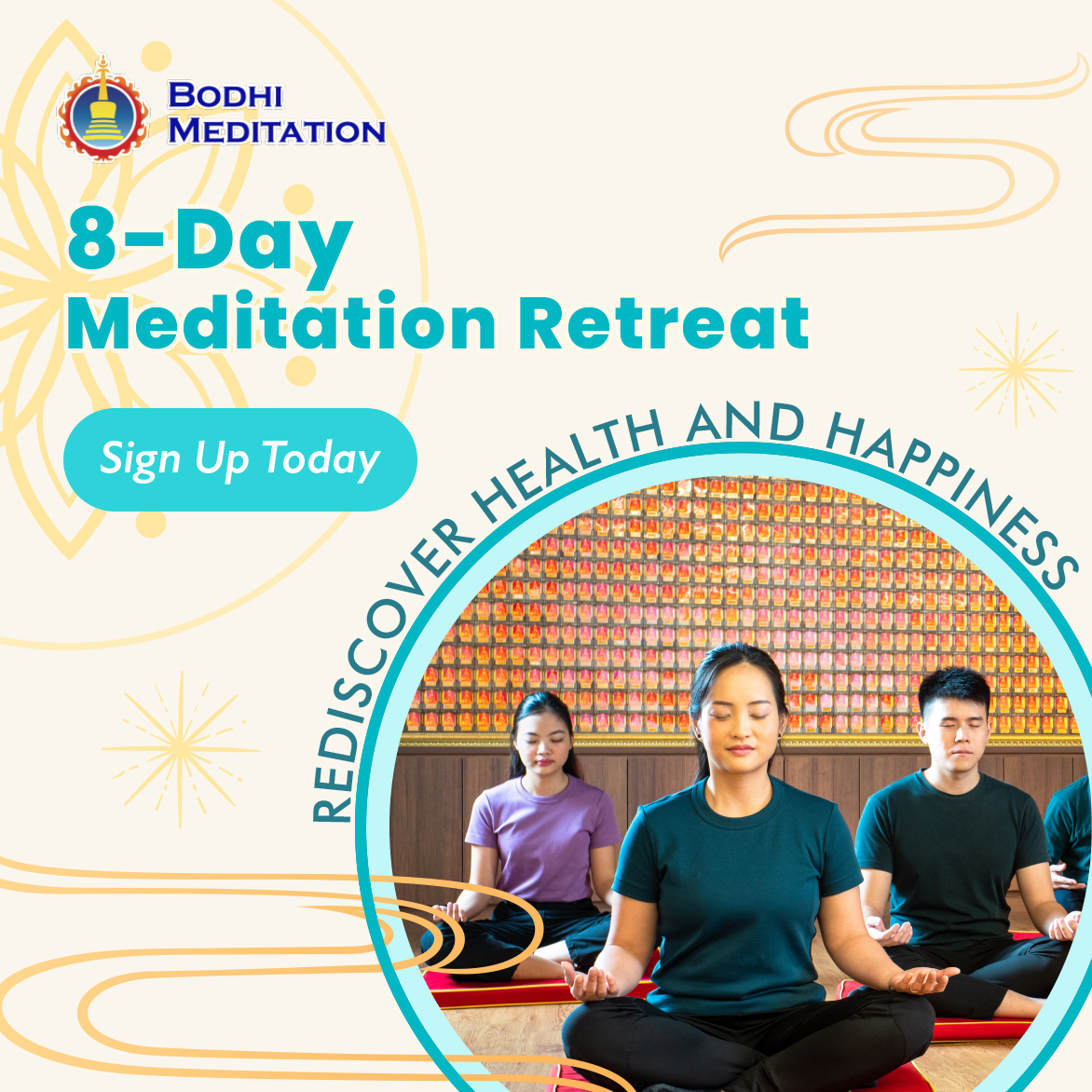 BODHI MEDITATION

8-Day
Meditation Retreat

Sign Up Today

REDISCOVER HEALTH AND HAPPINESS